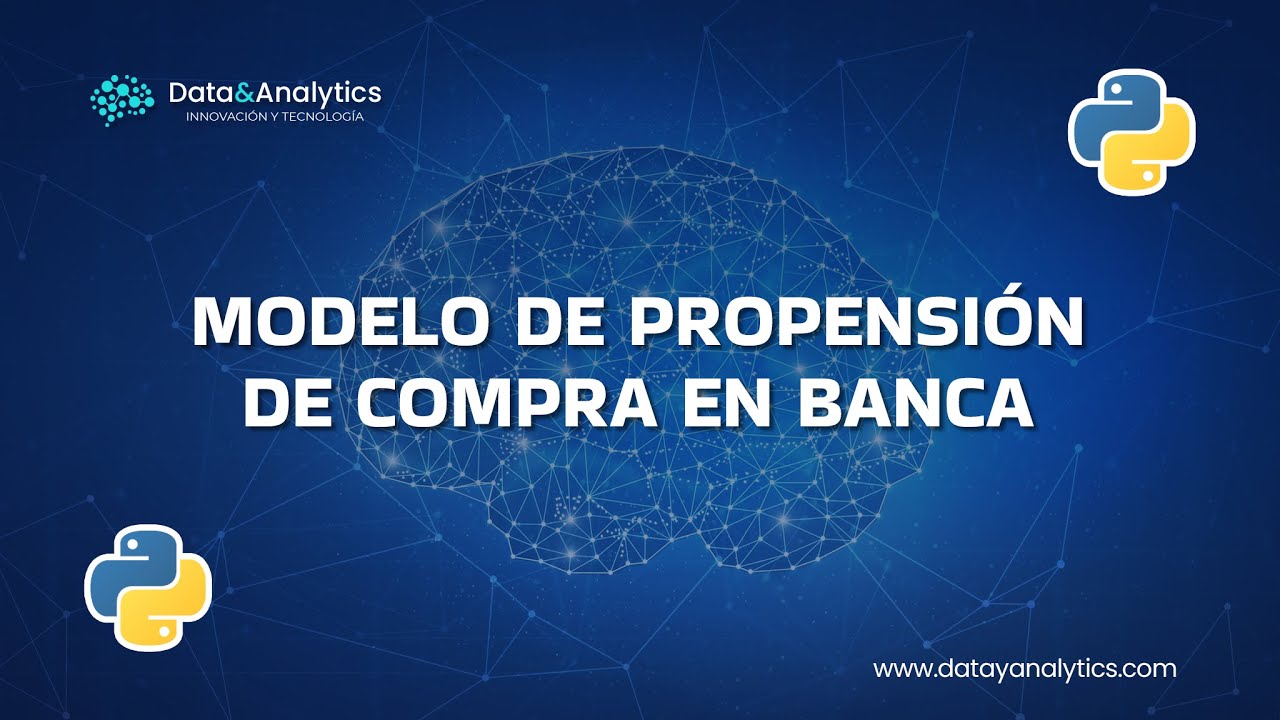 Data&Analytics
INNOVACIÓN Y TECNOLOGÍA

MODELO DE PROPENSIÓN DE COMPRA EN BANCA

www.datayanalytics.com